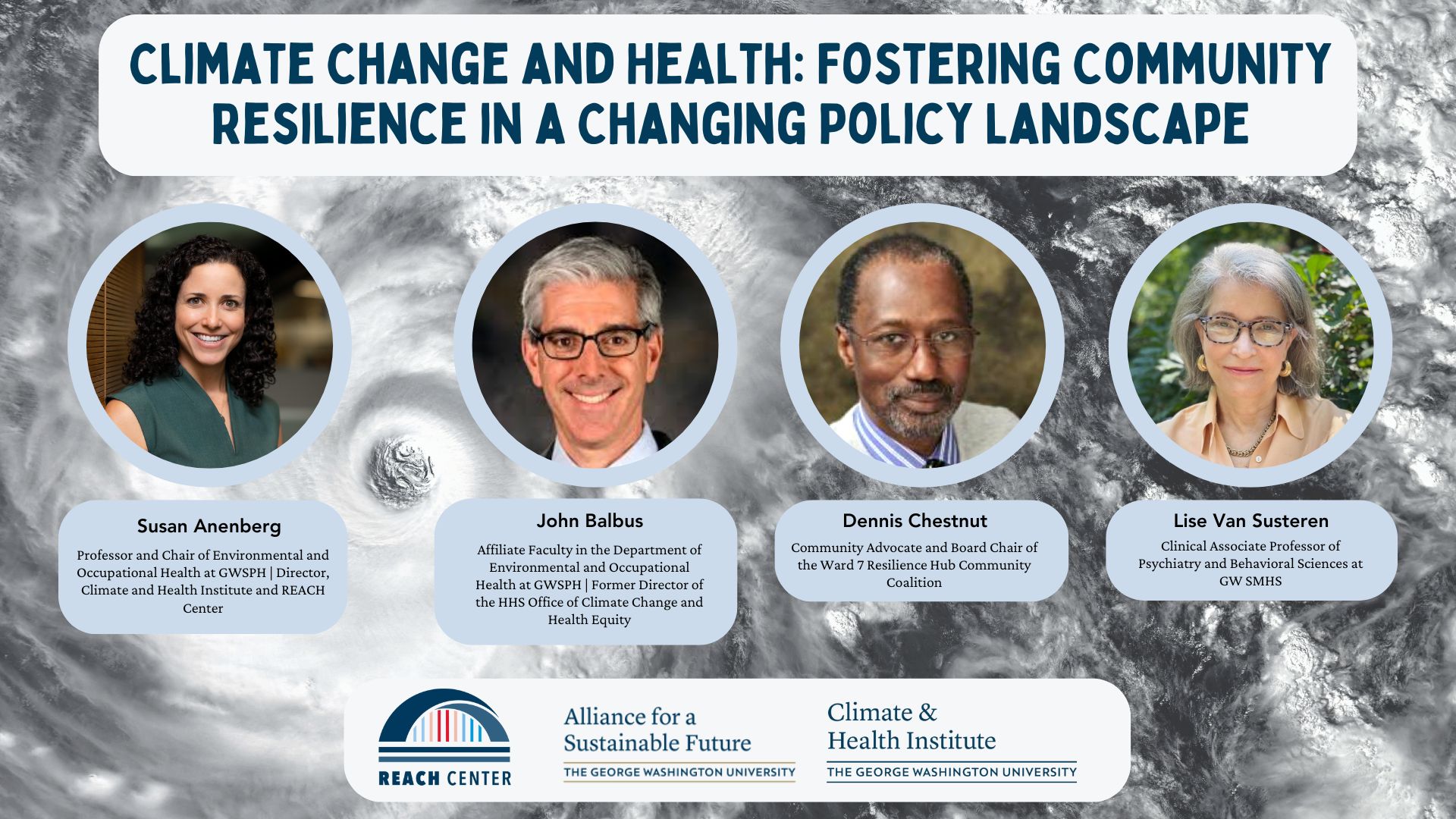 CLIMATE CHANGE AND HEALTH: FOSTERING COMMUNITY RESILIENCE IN A CHANGING POLICY LANDSCAPE

Susan Anenberg
Professor and Chair of Environmental and Occupational Health at GWSPH | Director, Climate and Health Institute and REACH Center

John Balbus
Affiliate Faculty in the Department of Environmental and Occupational Health at GWSPH | Former Director of the HHS Office of Climate Change and Health Equity

Dennis Chestnut
Community Advocate and Board Chair of the Ward 7 Resilience Hub Community Coalition

Lise Van Susteren
Clinical Associate Professor of Psychiatry and Behavioral Sciences at GW SMHS

REACH CENTER

Alliance for a Sustainable Future
THE GEORGE WASHINGTON UNIVERSITY

Climate & Health Institute
THE GEORGE WASHINGTON UNIVERSITY